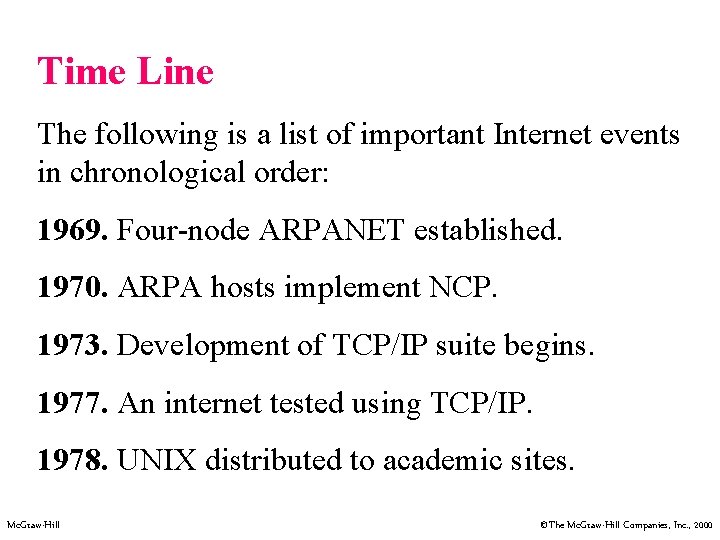 Time Line

The following is a list of important Internet events in chronological order:

1969. Four-node ARPANET established.

1970. ARPA hosts implement NCP.

1973. Development of TCP/IP suite begins.

1977. An internet tested using TCP/IP.

1978. UNIX distributed to academic sites.

McGraw-Hill

©The McGraw-Hill Companies, Inc., 2000